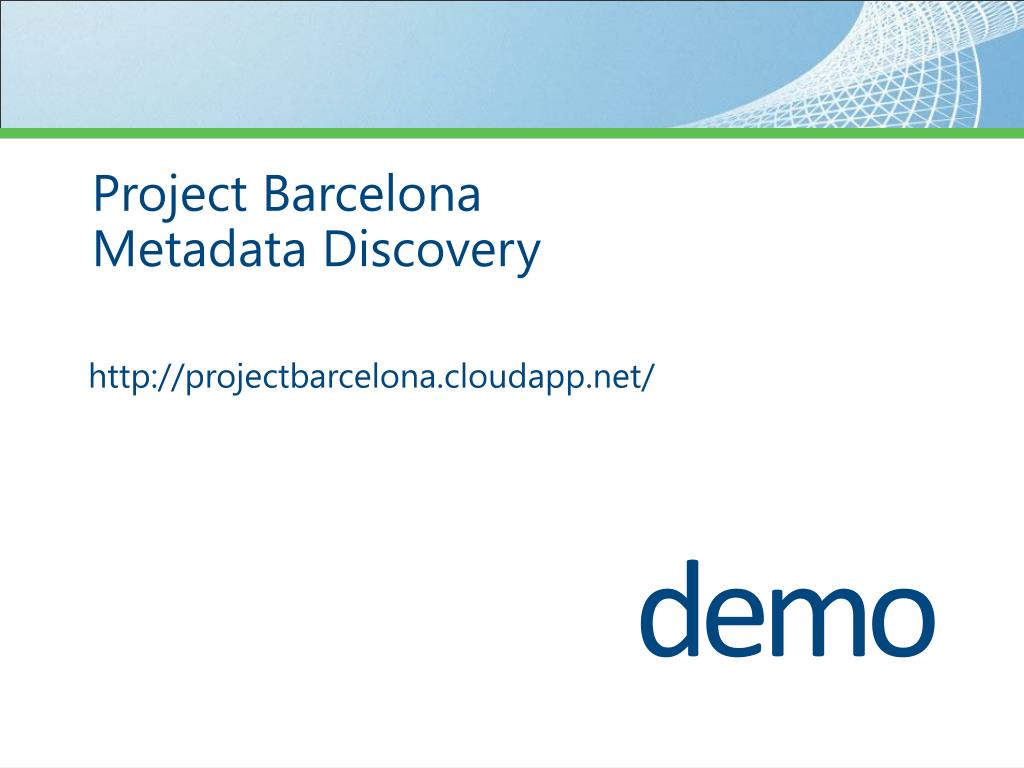 Project Barcelona
Metadata Discovery

http://projectbarcelona.cloudapp.net/

demo